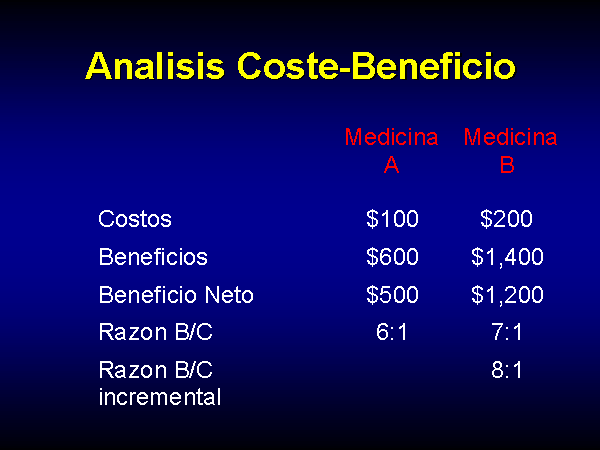 Analisis Coste-Beneficio

| | Medicina A | Medicina B |
|---|---|---|
| Costos | \$100 | \$200 |
| Beneficios | \$600 | \$1,400 |
| Beneficio Neto | \$500 | \$1,200 |
| Razon B/C | 6:1 | 7:1 |
| Razon B/C incremental | | 8:1 |